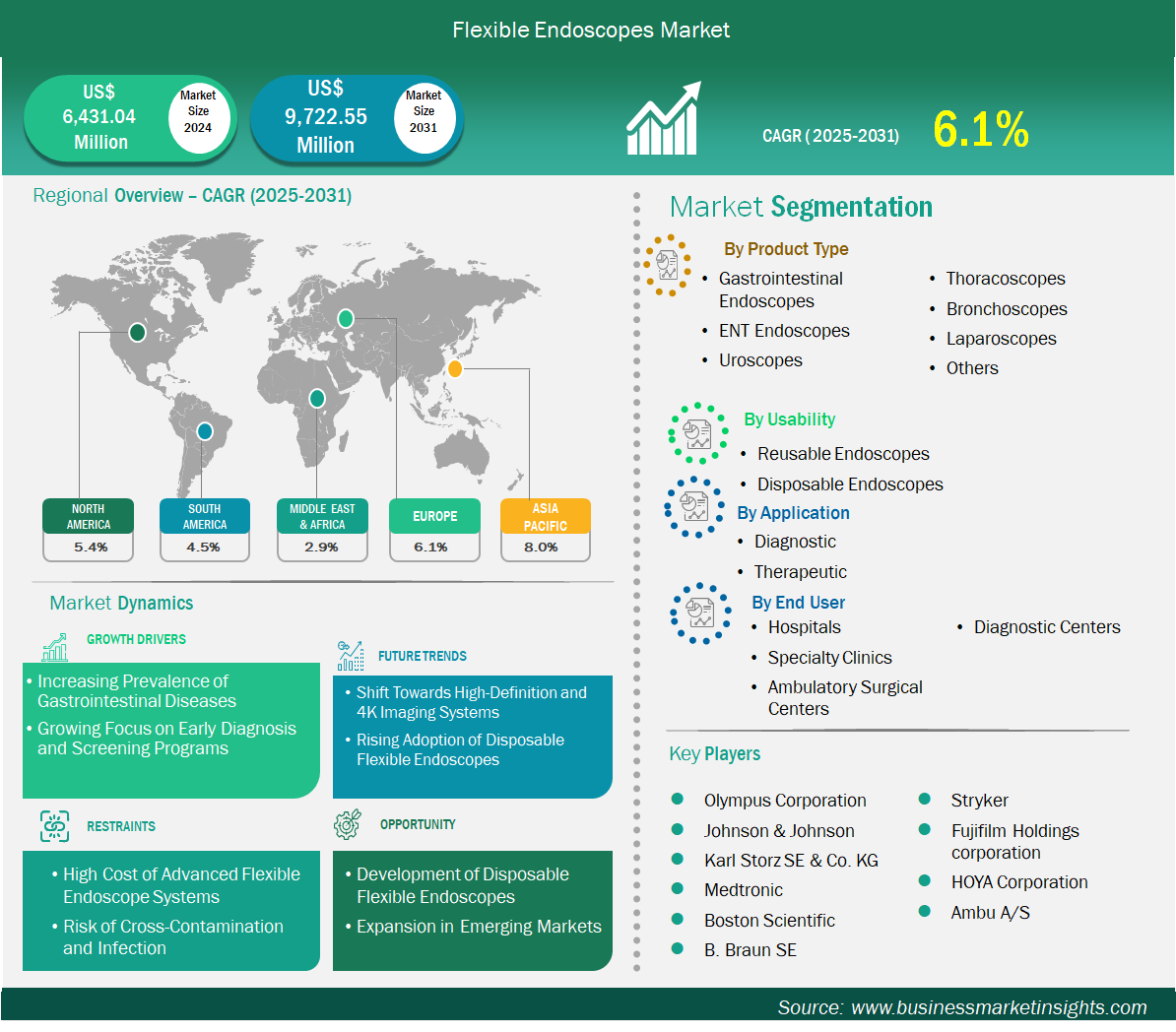 Flexible Endoscopes Market

US$ 6,431.04 Million

Market Size 2024

US$ 9,722.55 Million

Market Size 2031

CAGR (2025-2031) 6.1%

Regional Overview – CAGR (2025-2031)

| NORTH AMERICA | SOUTH AMERICA | MIDDLE EAST & AFRICA | EUROPE | ASIA PACIFIC |
|---|---|---|---|---|
| 5.4% | 4.5% | 2.9% | 6.1% | 8.0% |

Market Dynamics

GROWTH DRIVERS

• Increasing Prevalence of Gastrointestinal Diseases
• Growing Focus on Early Diagnosis and Screening Programs

FUTURE TRENDS

• Shift Towards High-Definition and 4K Imaging Systems
• Rising Adoption of Disposable Flexible Endoscopes

RESTRAINTS

• High Cost of Advanced Flexible Endoscope Systems
• Risk of Cross-Contamination and Infection

OPPORTUNITY

• Development of Disposable Flexible Endoscopes
• Expansion in Emerging Markets

Market Segmentation

By Product Type

• Gastrointestinal Endoscopes
• ENT Endoscopes
• Uroscopes
• Thoracoscopes
• Bronchoscopes
• Laparoscopes
• Others

By Usability

• Reusable Endoscopes
• Disposable Endoscopes

By Application

• Diagnostic
• Therapeutic

By End User

• Hospitals
• Specialty Clinics
• Ambulatory Surgical Centers
• Diagnostic Centers

Key Players

Olympus Corporation
Johnson & Johnson
Karl Storz SE & Co. KG
Medtronic
Boston Scientific
B. Braun SE
Stryker
Fujifilm Holdings corporation
HOYA Corporation
Ambu A/S

Source: www.businessmarketinsights.com